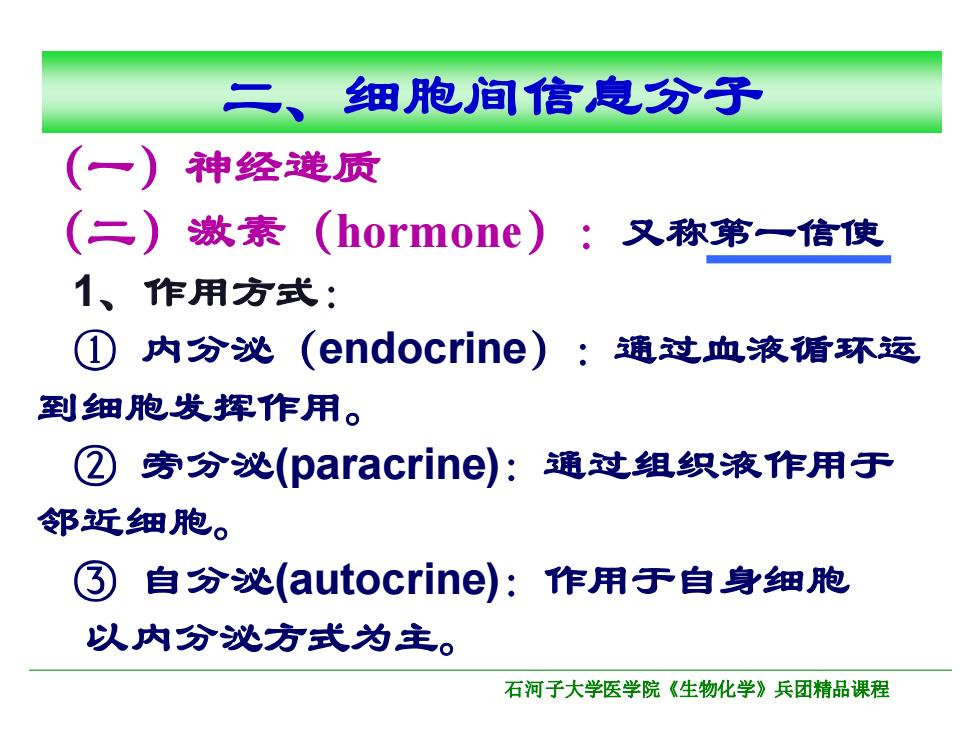 二、细胞间信息分子

（一）神经递质

（二）激素（hormone）：又称第一信使

1、作用方式：

① 内分泌（endocrine）：通过血液循环运到细胞发挥作用。

② 旁分泌(paracrine)：通过组织液作用于邻近细胞。

③ 自分泌(autocrine)：作用于自身细胞

以内分泌方式为主。

石河子大学医学院《生物化学》兵团精品课程